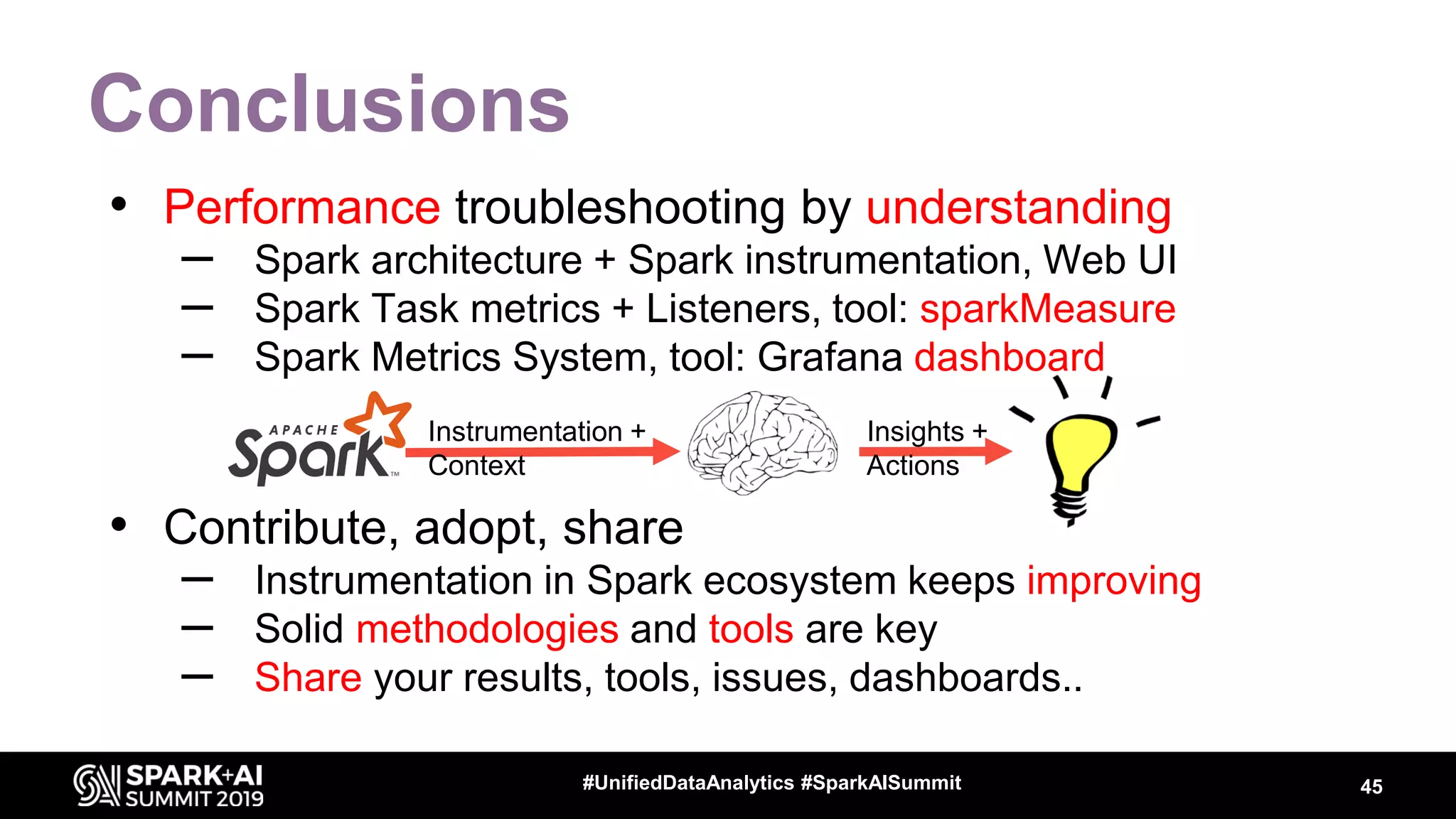 Conclusions

• Performance troubleshooting by understanding
– Spark architecture + Spark instrumentation, Web UI
– Spark Task metrics + Listeners, tool: sparkMeasure
– Spark Metrics System, tool: Grafana dashboard

APACHE Spark™ Instrumentation + Context Insights + Actions

• Contribute, adopt, share
– Instrumentation in Spark ecosystem keeps improving
– Solid methodologies and tools are key
– Share your results, tools, issues, dashboards..

SPARK+AI SUMMIT 2019 #UnifiedDataAnalytics #SparkAISummit 45